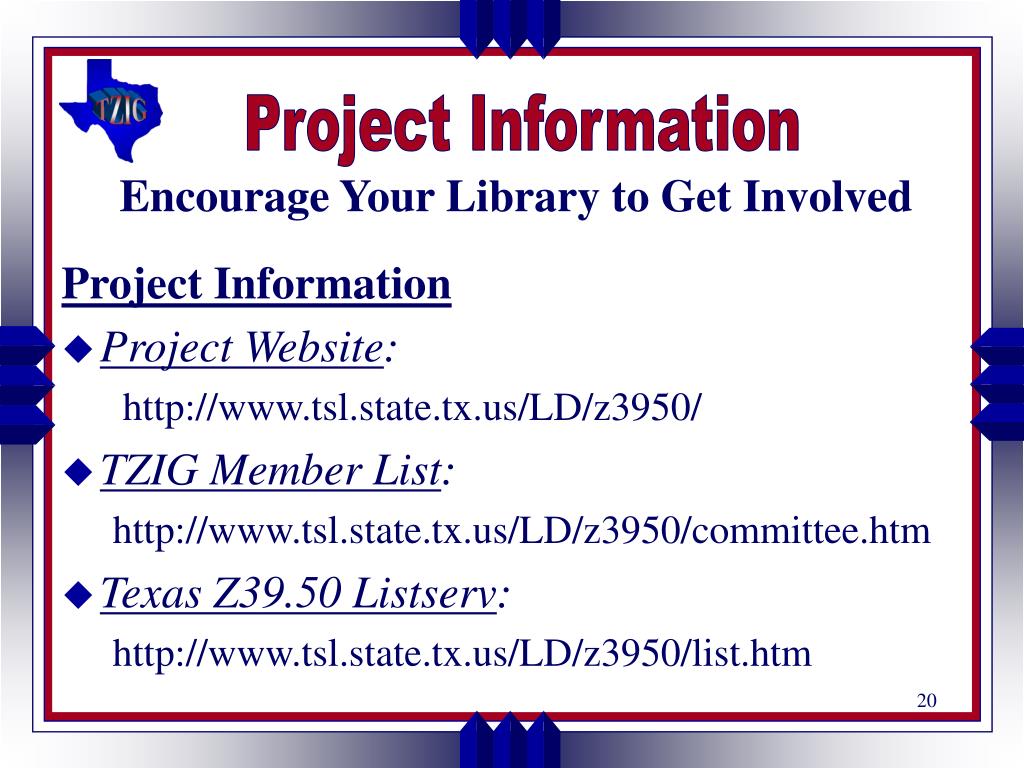 TZIG

Project Information

Encourage Your Library to Get Involved

Project Information

◆ Project Website:

http://www.tsl.state.tx.us/LD/z3950/

◆ TZIG Member List:

http://www.tsl.state.tx.us/LD/z3950/committee.htm

◆ Texas Z39.50 Listserv:

http://www.tsl.state.tx.us/LD/z3950/list.htm

20